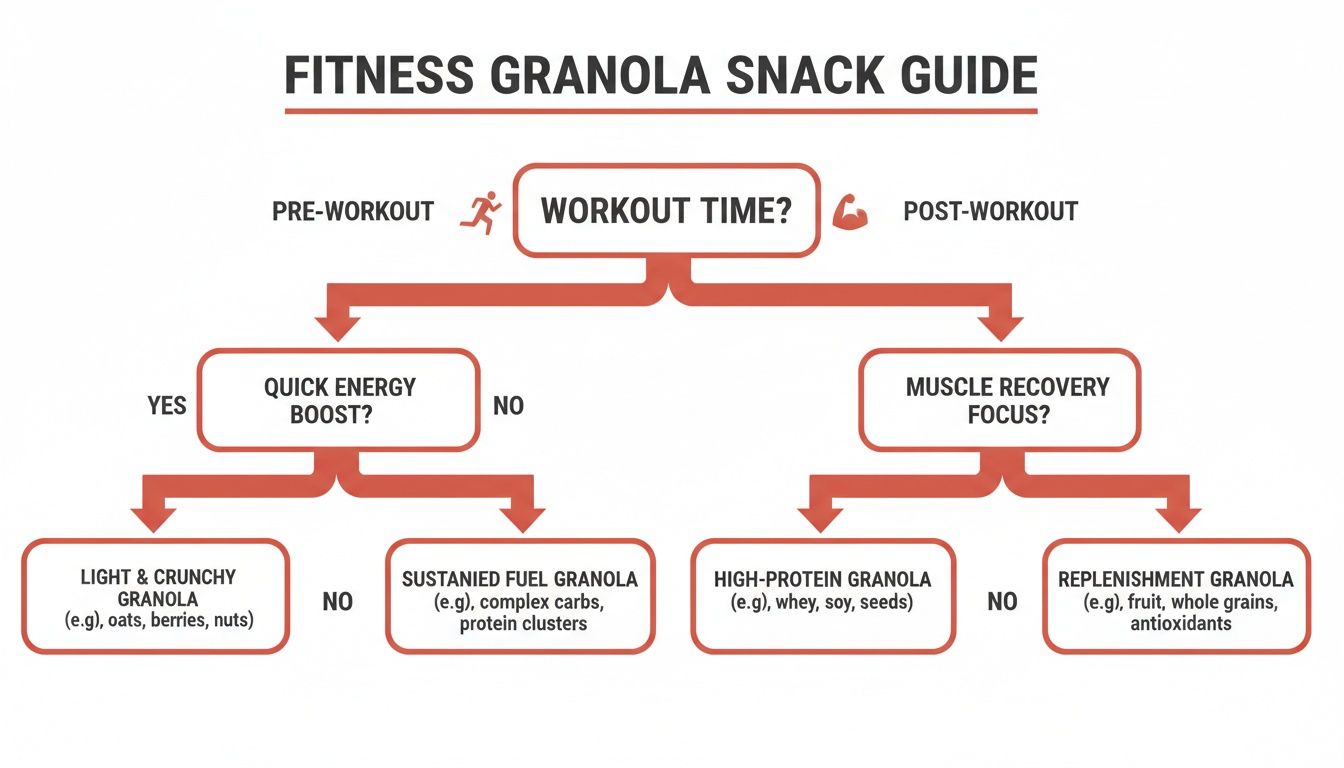 FITNESS GRANOLA SNACK GUIDE

PRE-WORKOUT

WORKOUT TIME?

POST-WORKOUT

YES

QUICK ENERGY BOOST?

NO

MUSCLE RECOVERY FOCUS?

LIGHT & CRUNCHY GRANOLA (e.g), oats, berries, nuts)

NO

SUSTANIED FUEL GRANOLA (e.g), complex carbs, protein clusters

HIGH-PROTEIN GRANOLA (e.g), whey, soy, seeds)

NO

REPLENISHMENT GRANOLA (e.g), fruit, whole grains, antioxidants